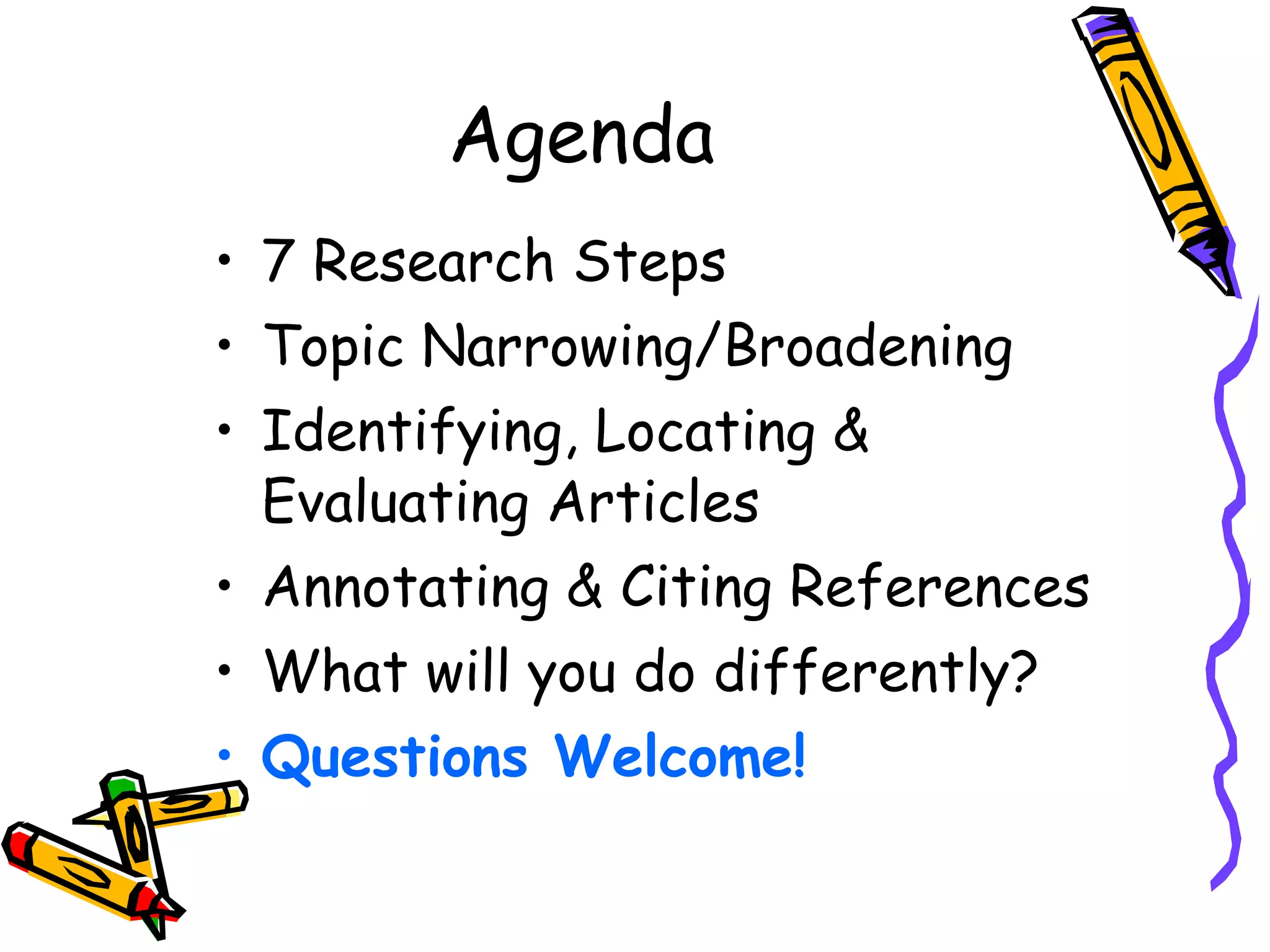 Agenda

• 7 Research Steps
• Topic Narrowing/Broadening
• Identifying, Locating & Evaluating Articles
• Annotating & Citing References
• What will you do differently?
• Questions Welcome!